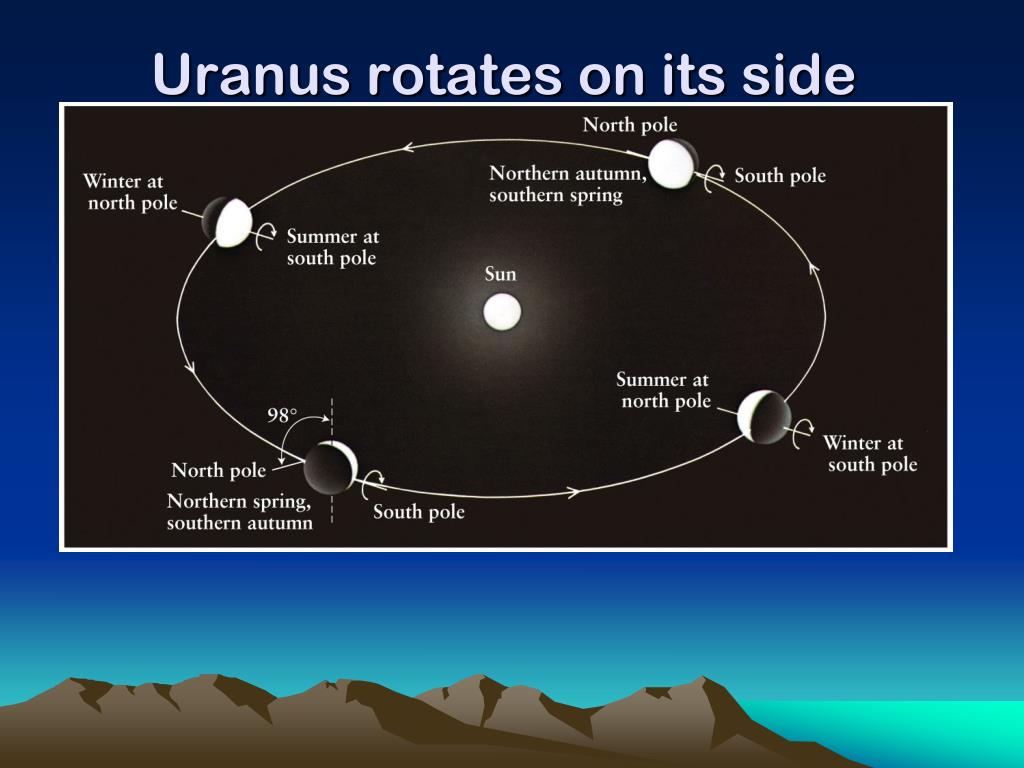 Uranus rotates on its side

North pole

Northern autumn, southern spring

South pole

Winter at north pole

Summer at south pole

Sun

Summer at north pole

Winter at south pole

98°

North pole

Northern spring, southern autumn

South pole